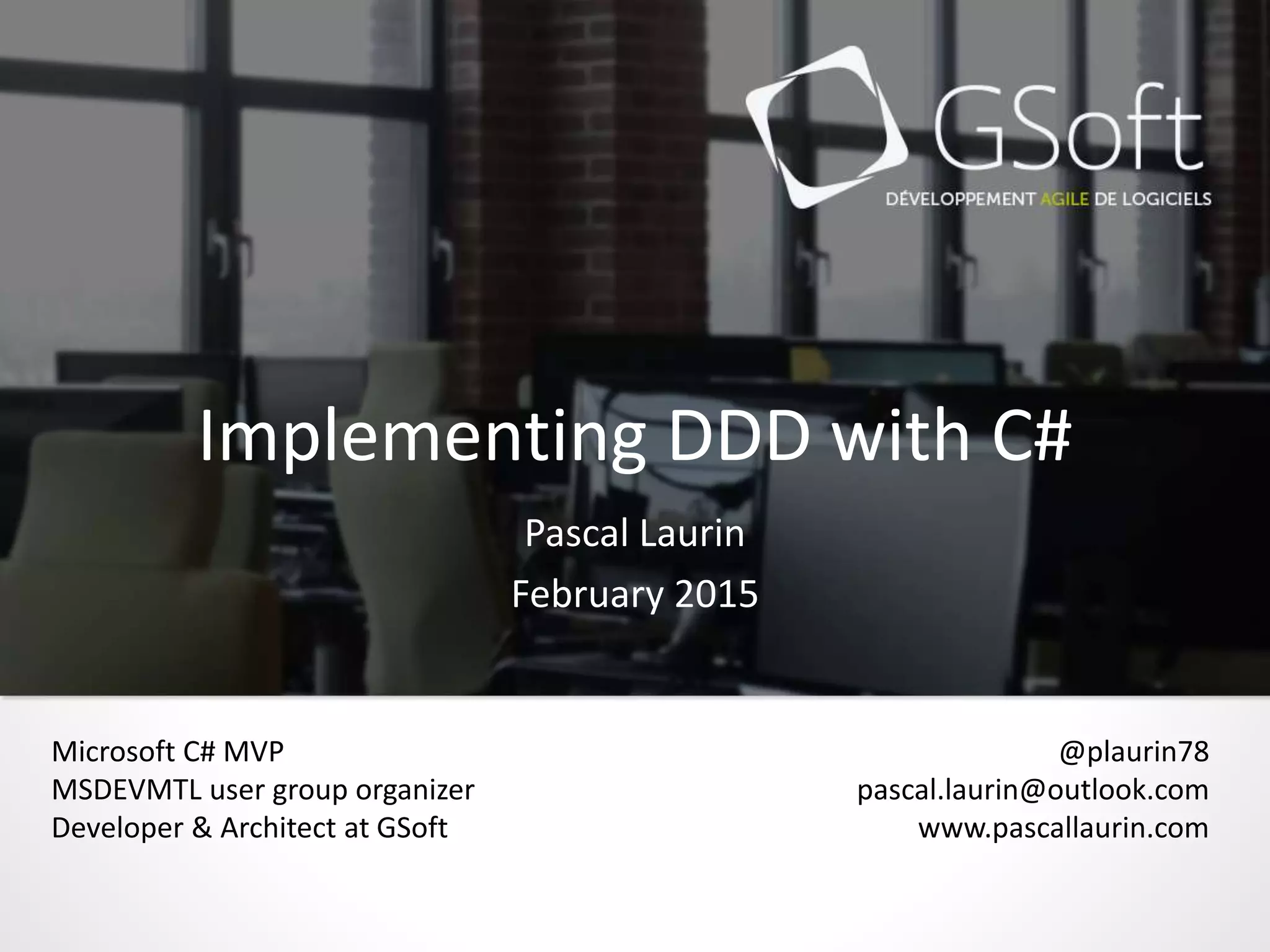 GSoft
DÉVELOPPEMENT AGILE DE LOGICIELS

Implementing DDD with C#

Pascal Laurin
February 2015

Microsoft C# MVP
MSDEVMTL user group organizer
Developer & Architect at GSoft

@plaurin78
pascal.laurin@outlook.com
www.pascallaurin.com